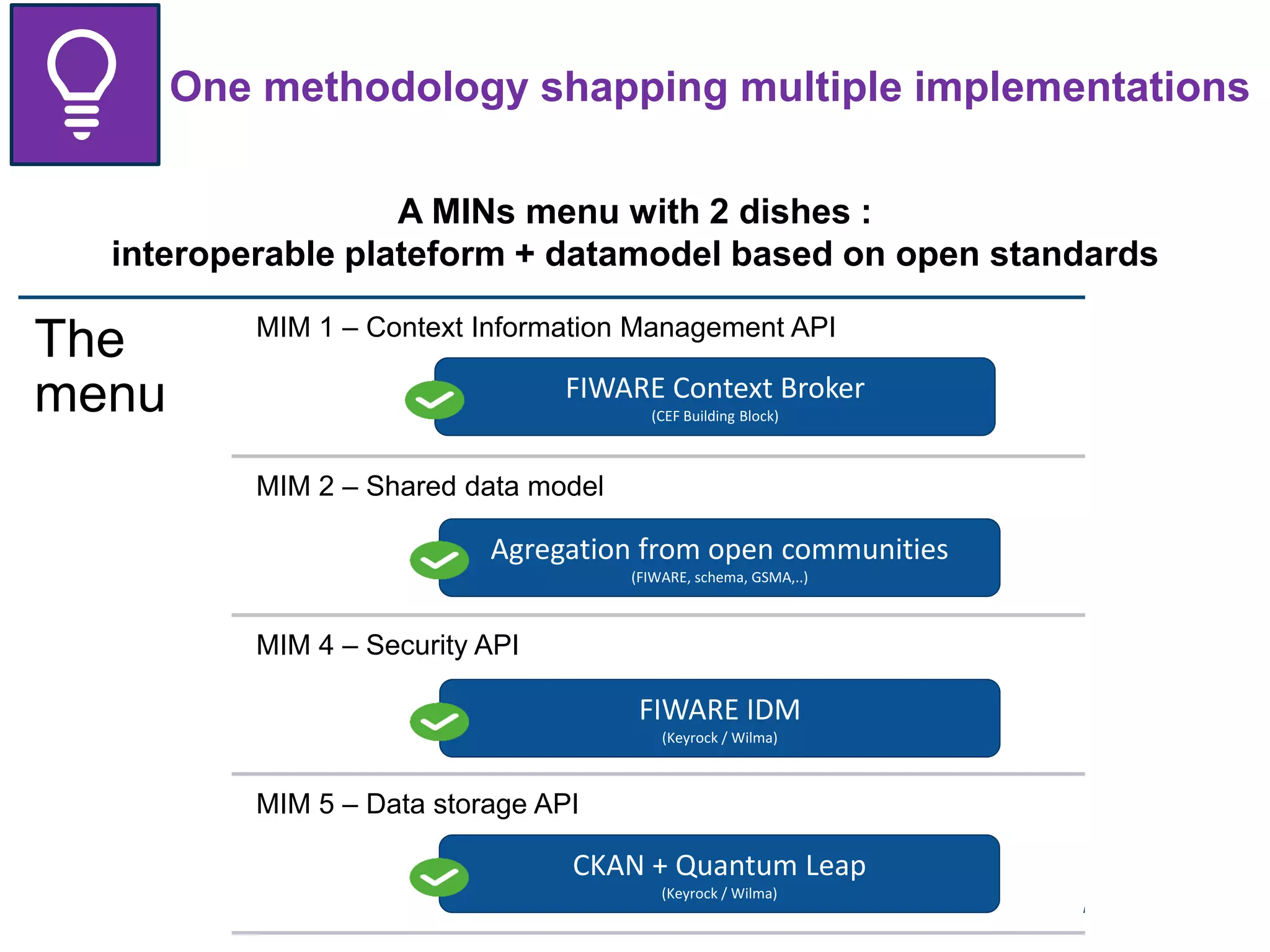 One methodology shapping multiple implementations

A MINs menu with 2 dishes :
interoperable plateform + datamodel based on open standards

The menu

MIM 1 – Context Information Management API

FIWARE Context Broker
(CEF Building Block)

MIM 2 – Shared data model

Agregation from open communities
(FIWARE, schema, GSMA,..)

MIM 4 – Security API

FIWARE IDM
(Keyrock / Wilma)

MIM 5 – Data storage API

CKAN + Quantum Leap
(Keyrock / Wilma)